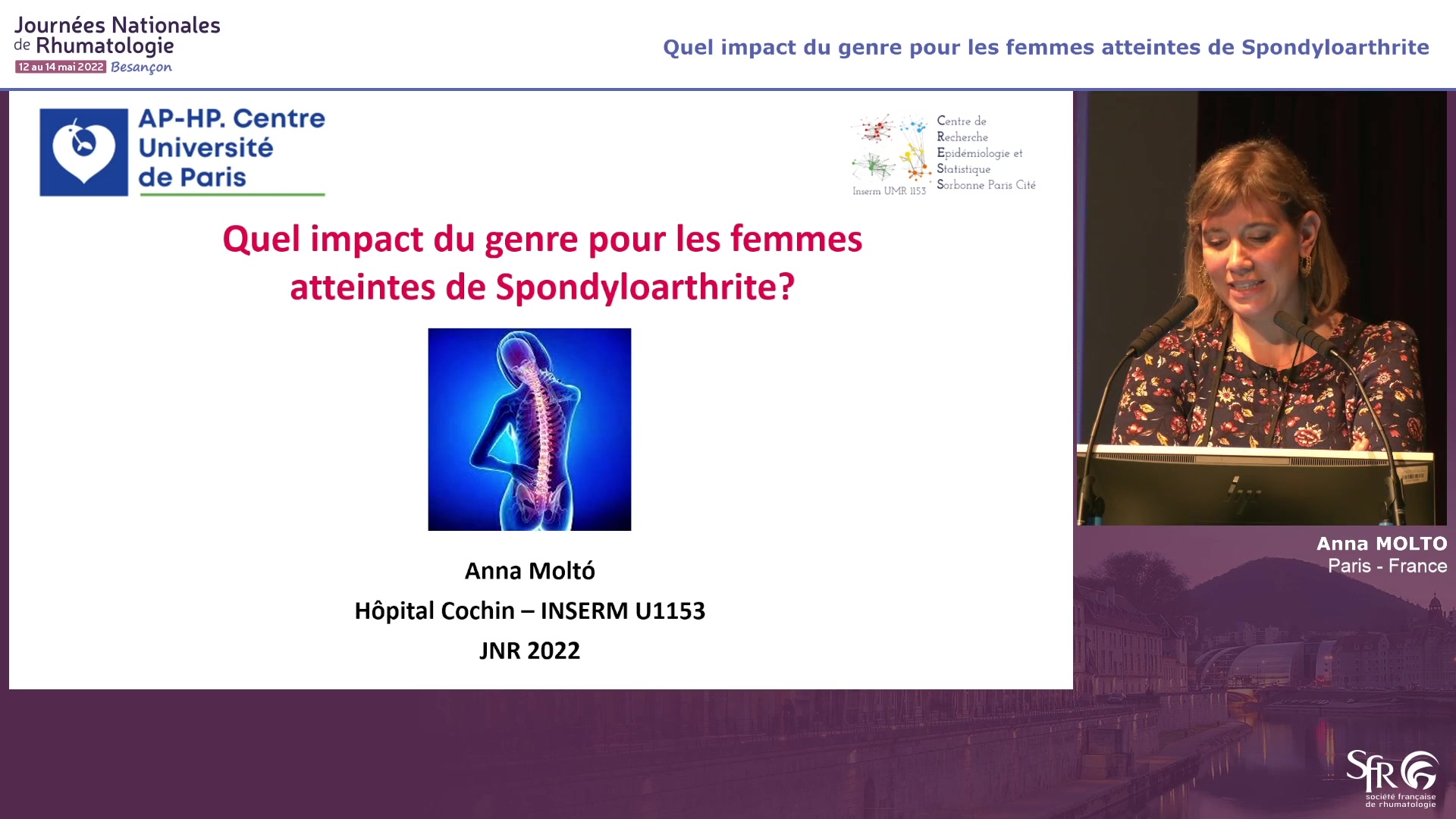 Journées Nationales de Rhumatologie
12 au 14 mai 2022 Besançon

Quel impact du genre pour les femmes atteintes de Spondyloarthrite

AP-HP. Centre Université de Paris

Centre de Recherche Epidémiologie et Statistique Sorbonne Paris Cité
Inserm UMR 1153

Quel impact du genre pour les femmes atteintes de Spondyloarthrite?

Anna Moltó
Hôpital Cochin – INSERM U1153
JNR 2022

Anna MOLTO
Paris - France

SFR
société française de rhumatologie